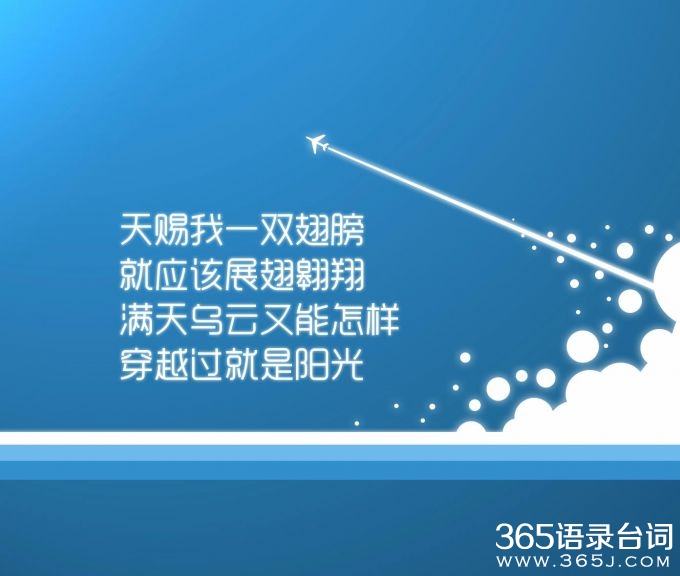 天赐我一双翅膀
就应该展翅翱翔
满天乌云又能怎样
穿越过就是阳光

365语录台词
WWW.365J.COM